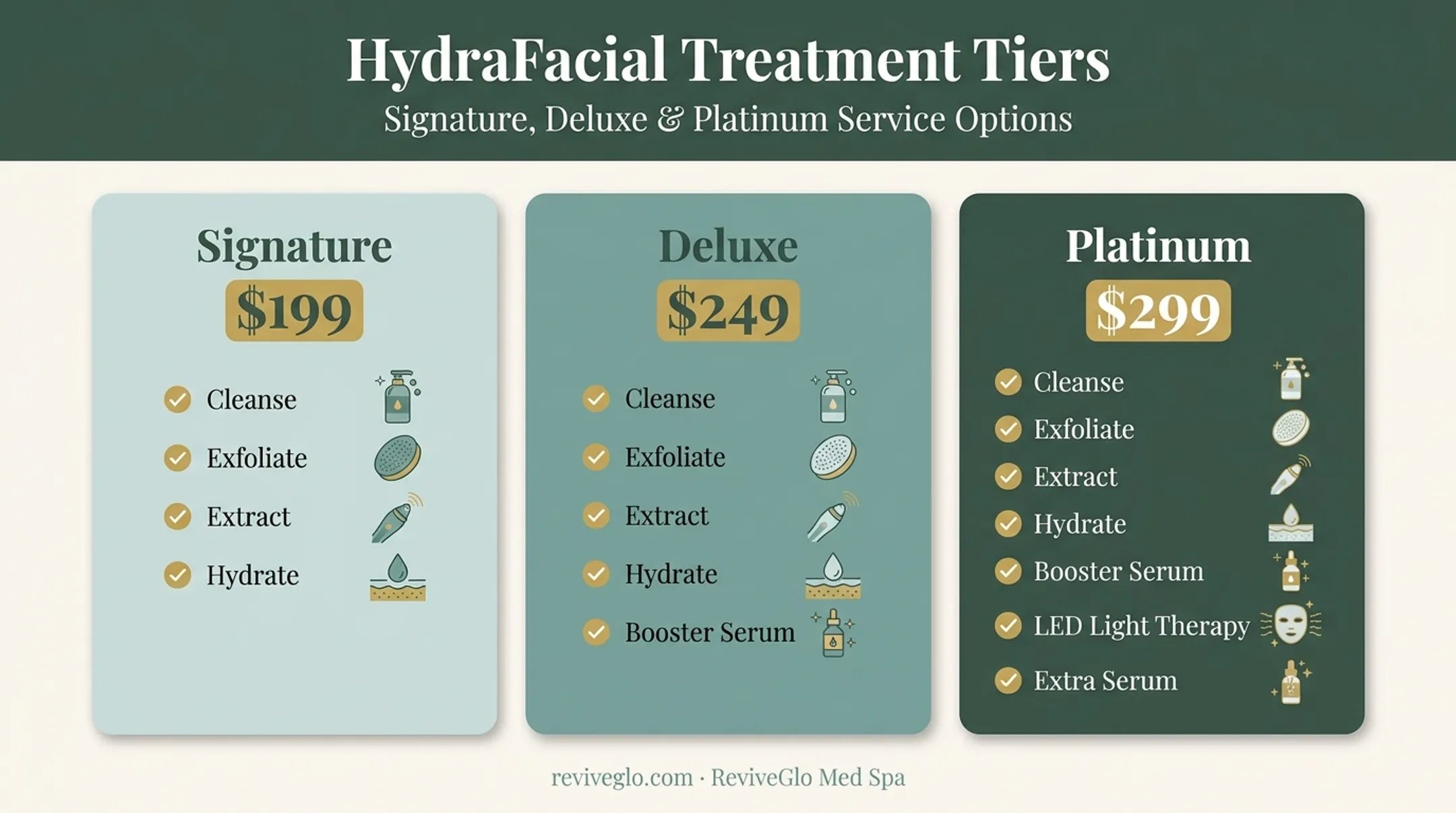 HydraFacial Treatment Tiers

Signature, Deluxe & Platinum Service Options

Signature
$199
Cleanse
Exfoliate
Extract
Hydrate

Deluxe
$249
Cleanse
Exfoliate
Extract
Hydrate
Booster Serum

Platinum
$299
Cleanse
Exfoliate
Extract
Hydrate
Booster Serum
LED Light Therapy
Extra Serum

reviveglo.com · ReviveGlo Med Spa